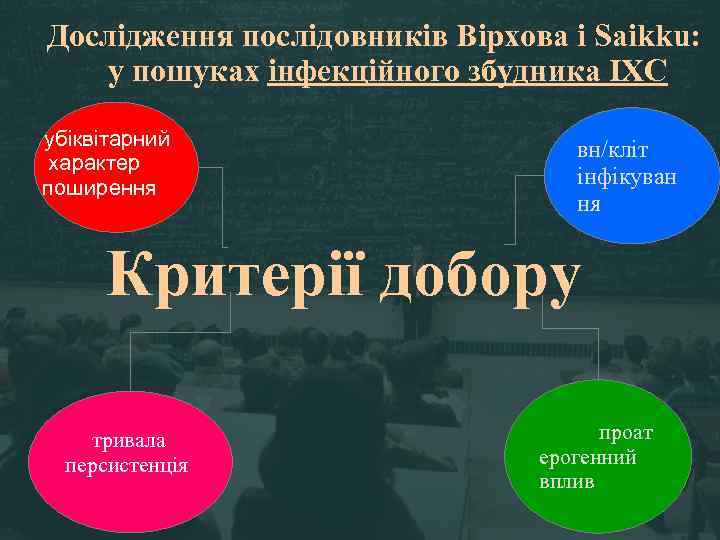 Дослідження послідовників Вірхова і Saikku: у пошуках інфекційного збудника ІХС

убіквітарний характер поширення

вн/кліт інфікування

Критерії добору

тривала персистенція

проатерогенний вплив